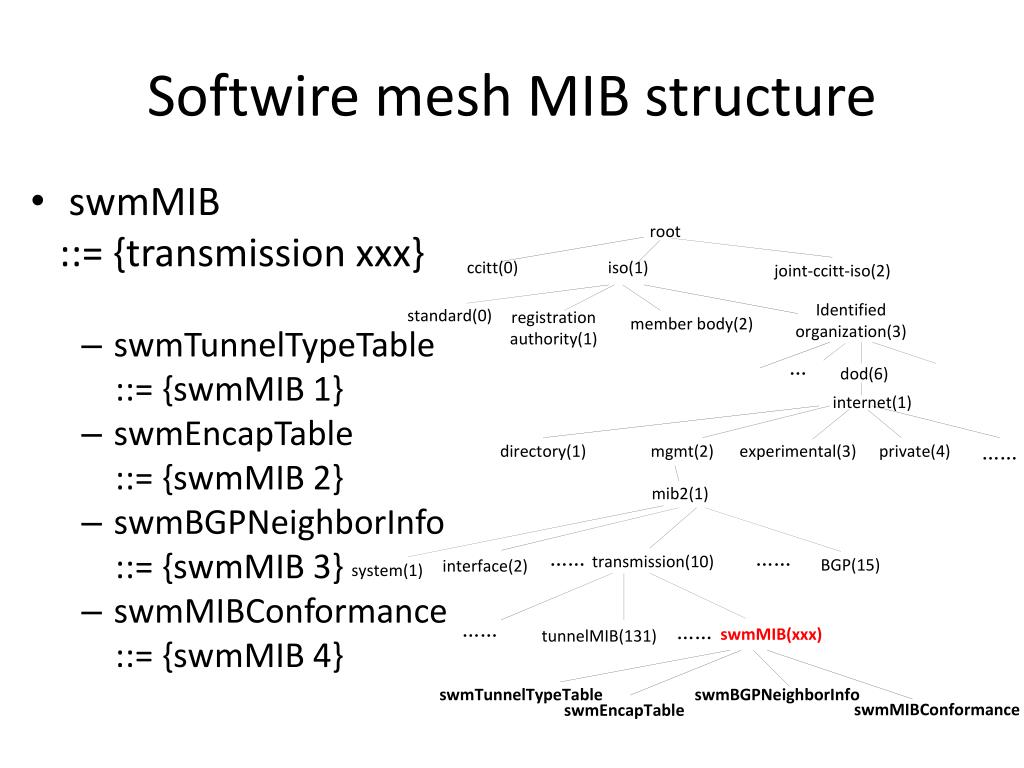 Softwire mesh MIB structure

• swmMIB
::= {transmission xxx}

– swmTunnelTypeTable
::= {swmMIB 1}
– swmEncapTable
::= {swmMIB 2}
– swmBGPNeighborInfo
::= {swmMIB 3}
– swmMIBConformance
::= {swmMIB 4}

root
ccitt(0)
iso(1)
joint-ccitt-iso(2)
standard(0)
registration authority(1)
member body(2)
Identified organization(3)
...
dod(6)
internet(1)
directory(1)
mgmt(2)
experimental(3)
private(4)
......
mib2(1)
system(1)
interface(2)
......
transmission(10)
......
BGP(15)
......
tunnelMIB(131)
......
swmMIB(xxx)
swmTunnelTypeTable
swmEncapTable
swmBGPNeighborInfo
swmMIBConformance